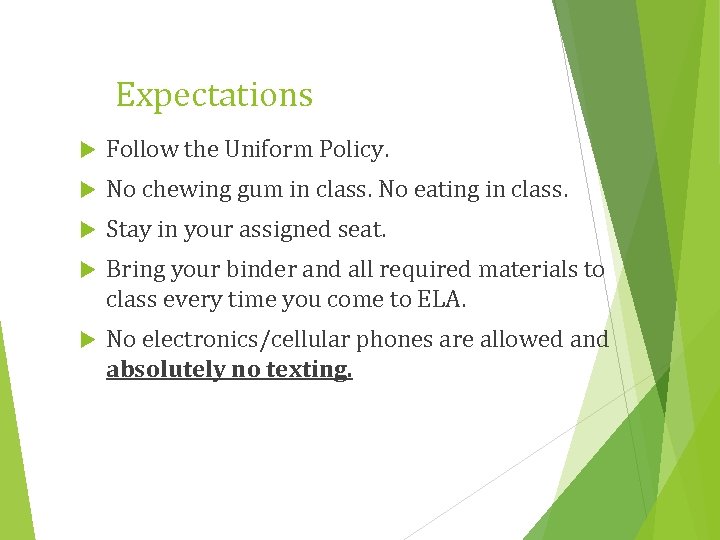 Expectations

Follow the Uniform Policy.

No chewing gum in class. No eating in class.

Stay in your assigned seat.

Bring your binder and all required materials to class every time you come to ELA.

No electronics/cellular phones are allowed and absolutely no texting.